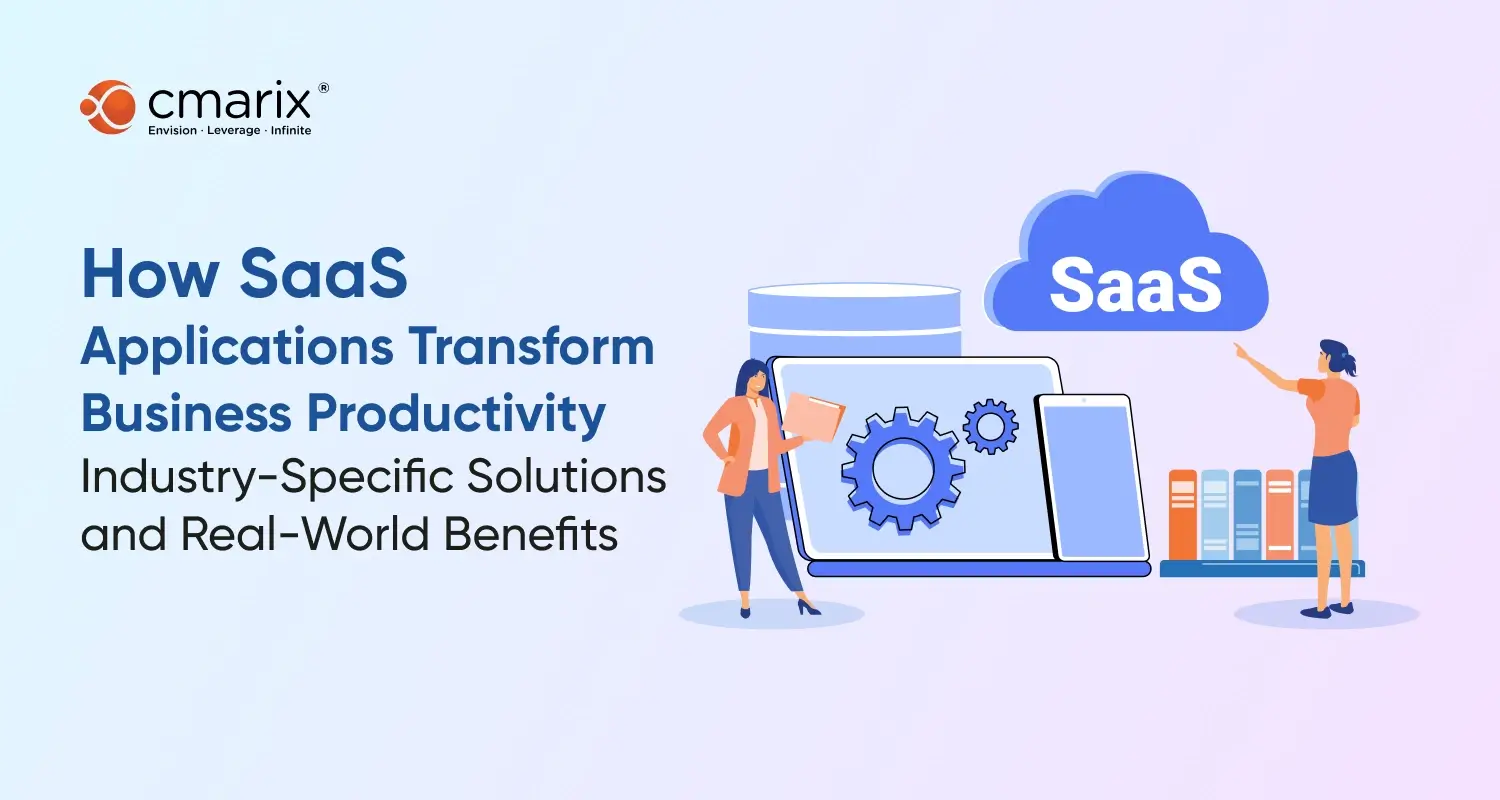 cmarix®
Envision · Leverage · Infinite

How SaaS Applications Transform Business Productivity
Industry-Specific Solutions and Real-World Benefits

SaaS